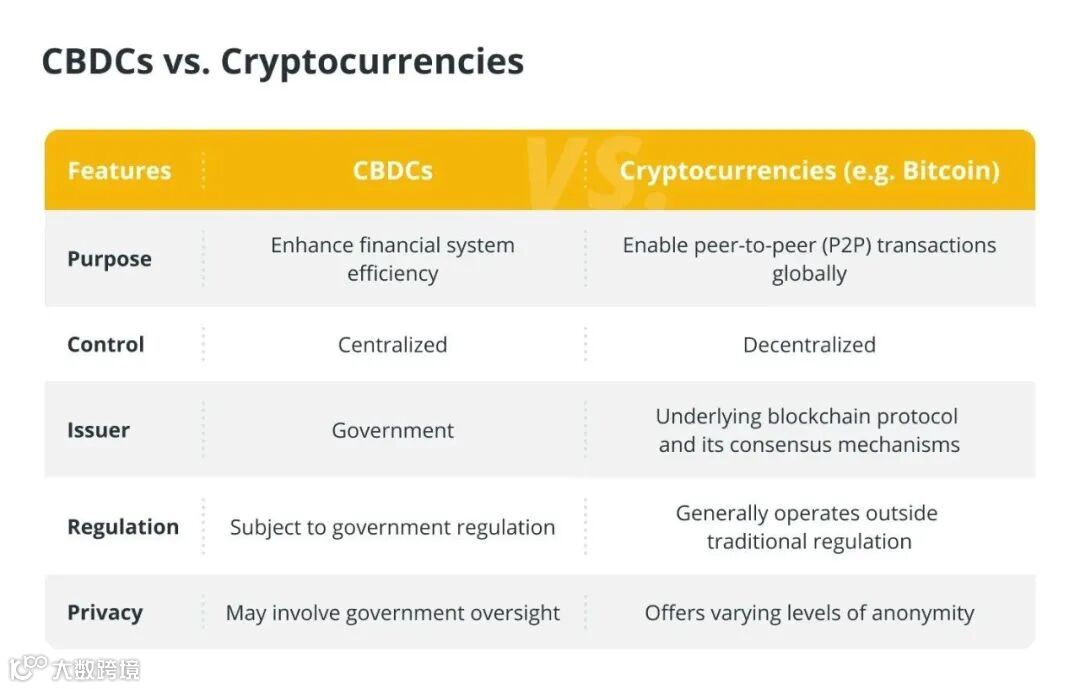 CBDCs vs. Cryptocurrencies

| Features | CBDCs | Cryptocurrencies (e.g. Bitcoin) |
|---|---|---|
| Purpose | Enhance financial system efficiency | Enable peer-to-peer (P2P) transactions globally |
| Control | Centralized | Decentralized |
| Issuer | Government | Underlying blockchain protocol and its consensus mechanisms |
| Regulation | Subject to government regulation | Generally operates outside traditional regulation |
| Privacy | May involve government oversight | Offers varying levels of anonymity |

VS.

大数跨境